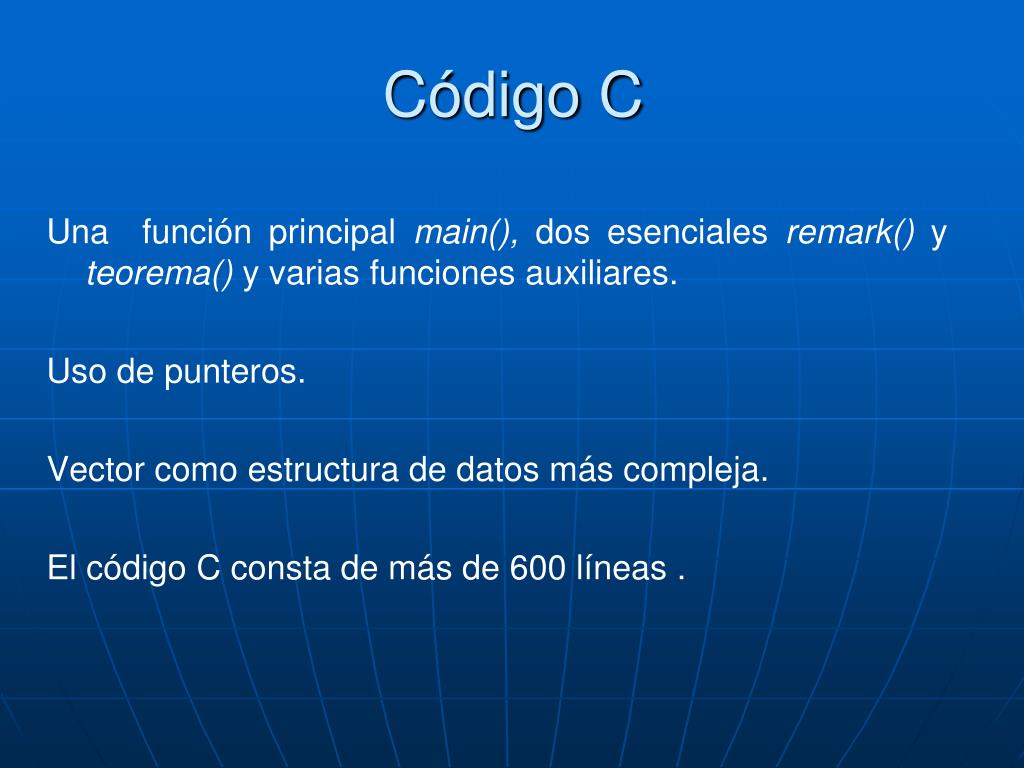 Código C

Una función principal main(), dos esenciales remark() y teorema() y varias funciones auxiliares.

Uso de punteros.

Vector como estructura de datos más compleja.

El código C consta de más de 600 líneas .